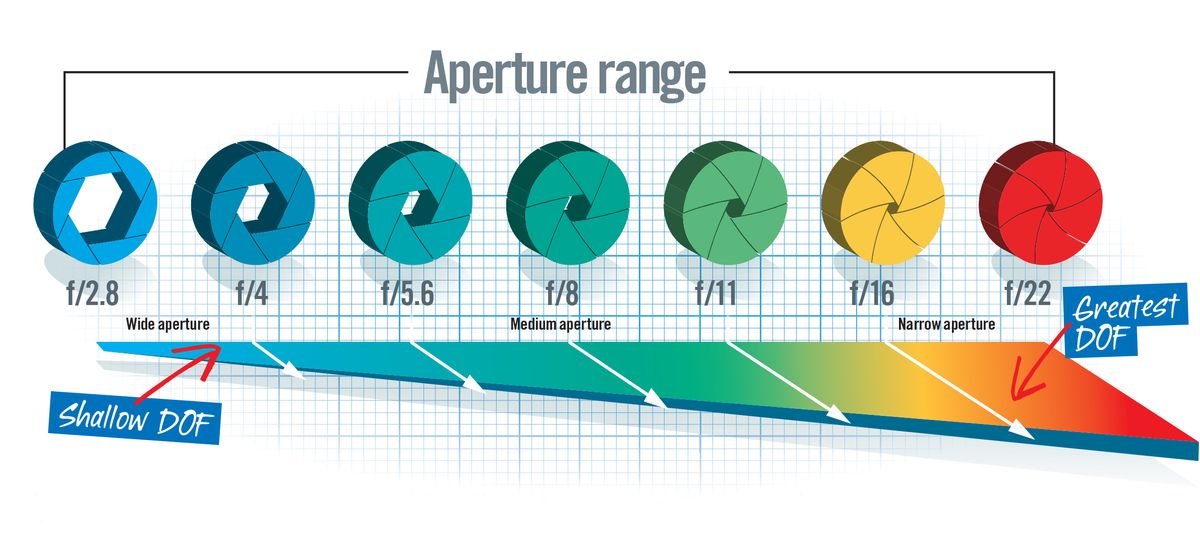 Aperture range

f/2.8 f/4 f/5.6 f/8 f/11 f/16 f/22

Wide aperture

Medium aperture

Narrow aperture

Greatest DOF

Shallow DOF